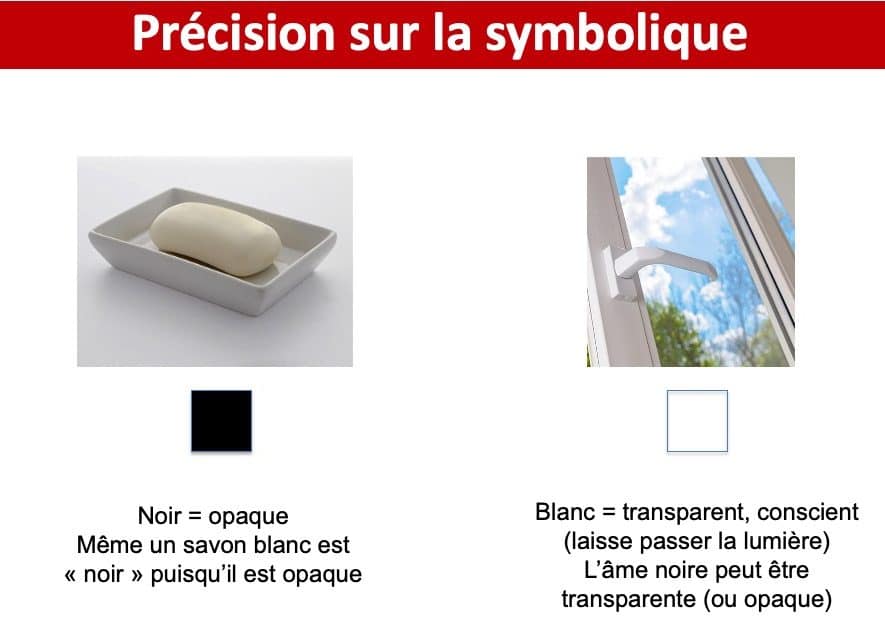 Précision sur la symbolique

Noir = opaque
Même un savon blanc est « noir » puisqu'il est opaque

Blanc = transparent, conscient (laisse passer la lumière)
L'âme noire peut être transparente (ou opaque)